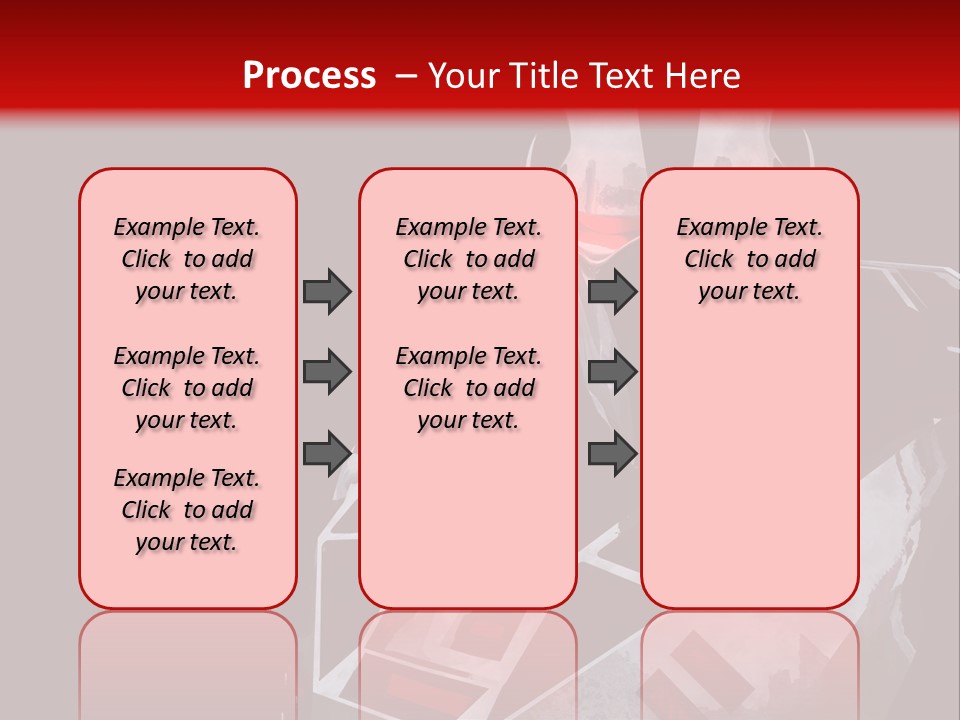 Process – Your Title Text Here

Example Text. Click to add your text.

Example Text. Click to add your text.

Example Text. Click to add your text.

Example Text. Click to add your text.

Example Text. Click to add your text.

Example Text. Click to add your text.